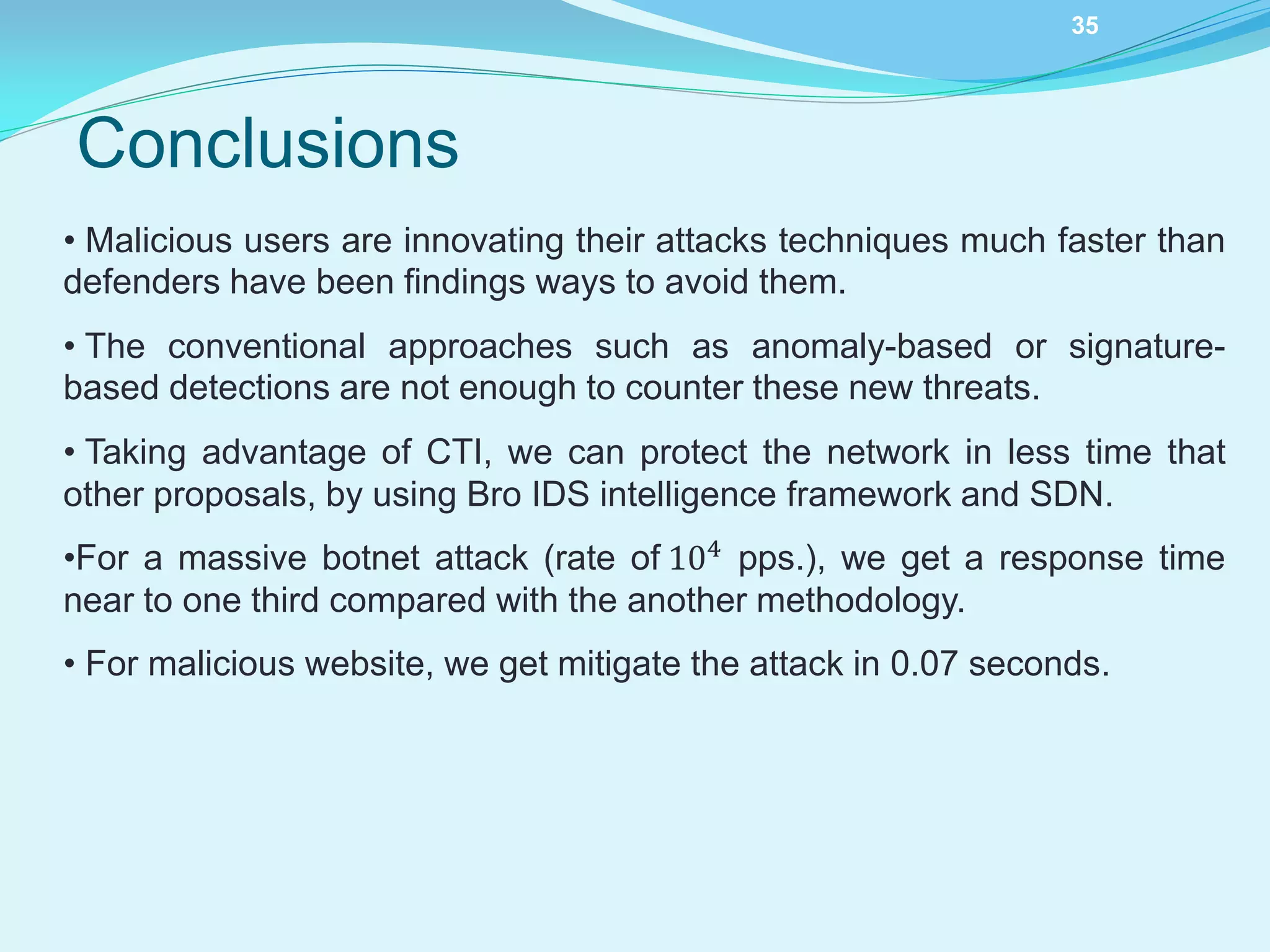 35

Conclusions

• Malicious users are innovating their attacks techniques much faster than defenders have been findings ways to avoid them.

• The conventional approaches such as anomaly-based or signature-based detections are not enough to counter these new threats.

• Taking advantage of CTI, we can protect the network in less time that other proposals, by using Bro IDS intelligence framework and SDN.

•For a massive botnet attack (rate of $10^4$ pps.), we get a response time near to one third compared with the another methodology.

• For malicious website, we get mitigate the attack in 0.07 seconds.